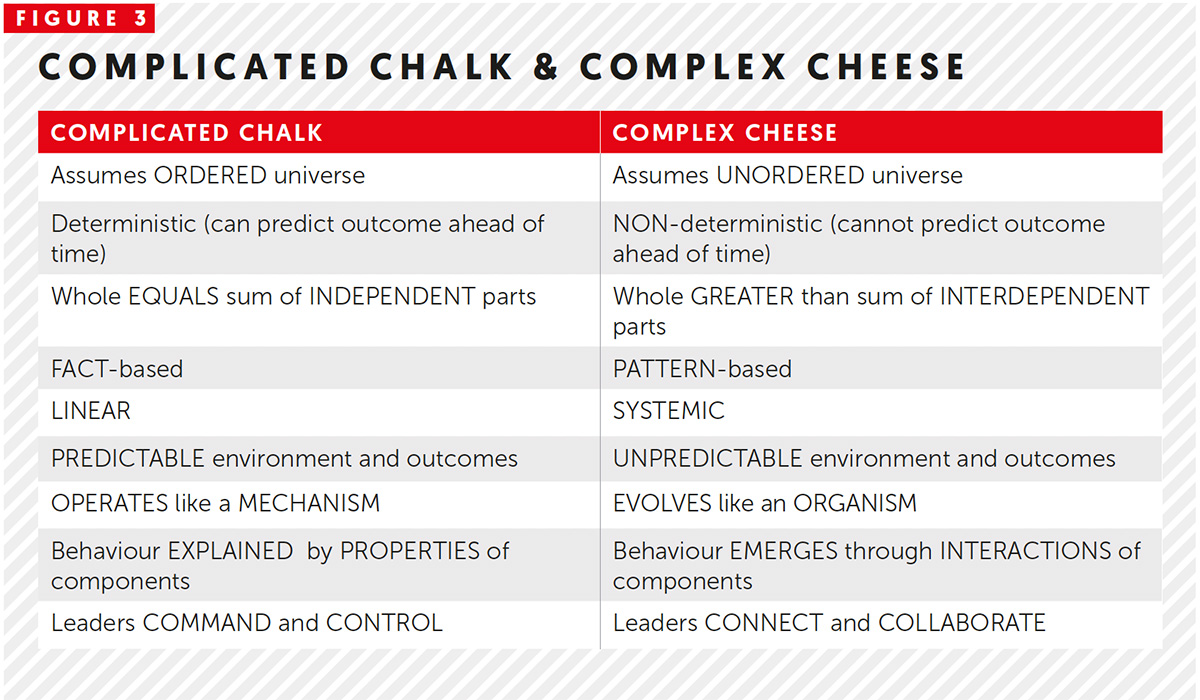 FIGURE 3

COMPLICATED CHALK & COMPLEX CHEESE

| COMPLICATED CHALK | COMPLEX CHEESE |
|---|---|
| Assumes ORDERED universe | Assumes UNORDERED universe |
| Deterministic (can predict outcome ahead of time) | NON-deterministic (cannot predict outcome ahead of time) |
| Whole EQUALS sum of INDEPENDENT parts | Whole GREATER than sum of INTERDEPENDENT parts |
| FACT-based | PATTERN-based |
| LINEAR | SYSTEMIC |
| PREDICTABLE environment and outcomes | UNPREDICTABLE environment and outcomes |
| OPERATES like a MECHANISM | EVOLVES like an ORGANISM |
| Behaviour EXPLAINED  by PROPERTIES of components | Behaviour EMERGES through INTERACTIONS of components |
| Leaders COMMAND and CONTROL | Leaders CONNECT and COLLABORATE |